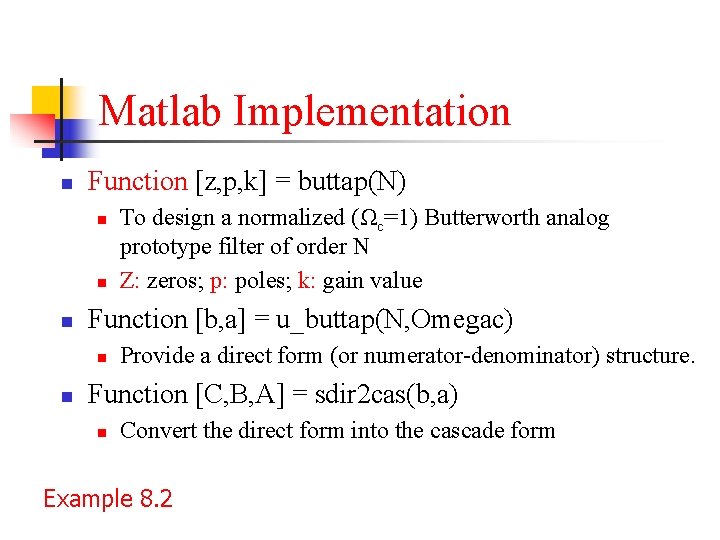 Matlab Implementation

Function [z,p,k] = buttap(N)

To design a normalized ($\Omega_c$=1) Butterworth analog prototype filter of order N

Z: zeros; p: poles; k: gain value

Function [b,a] = u_buttap(N,Omegac)

Provide a direct form (or numerator-denominator) structure.

Function [C,B,A] = sdir2cas(b,a)

Convert the direct form into the cascade form

Example 8.2